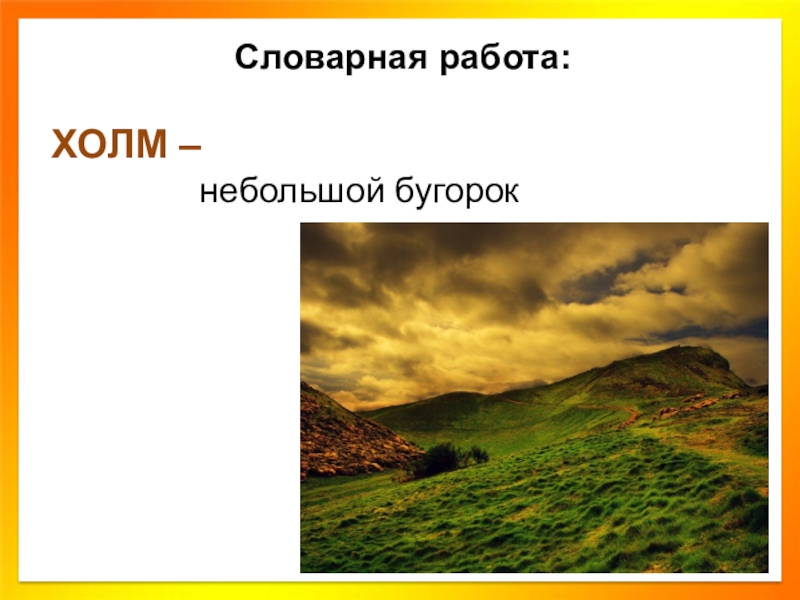 Словарная работа:

ХОЛМ –

небольшой бугорок